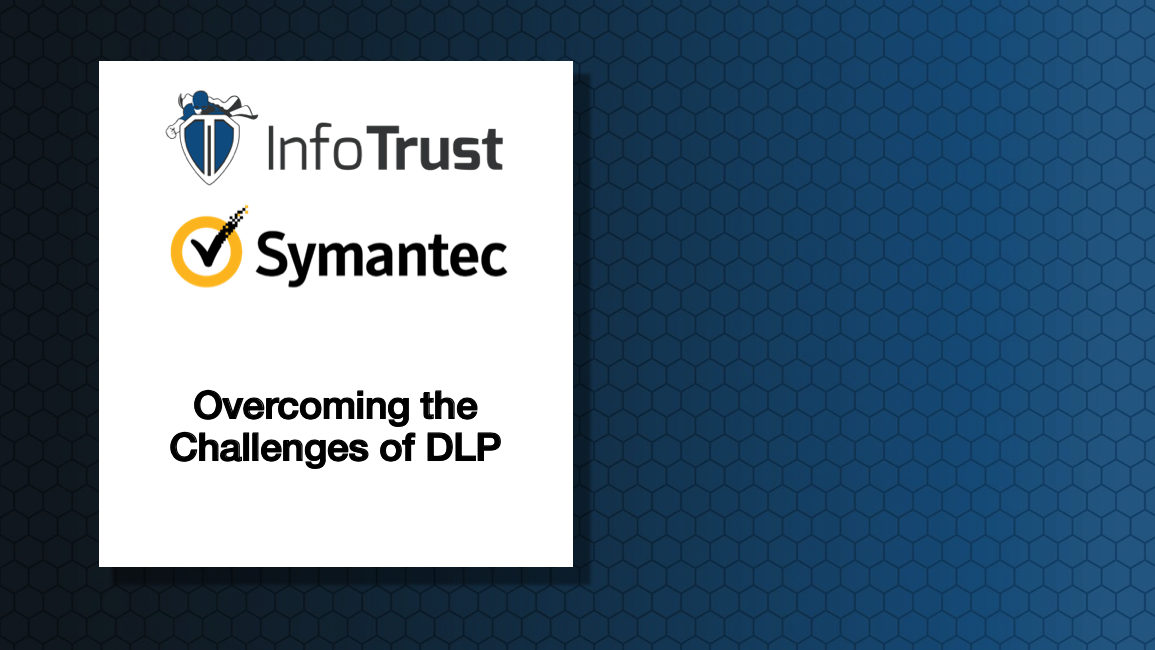 InfoTrust

Symantec

Overcoming the Challenges of DLP